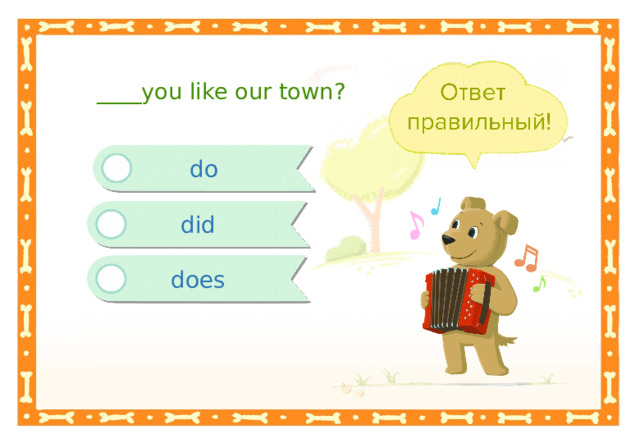 ____you like our town?

Ответ правильный!

do

did

does